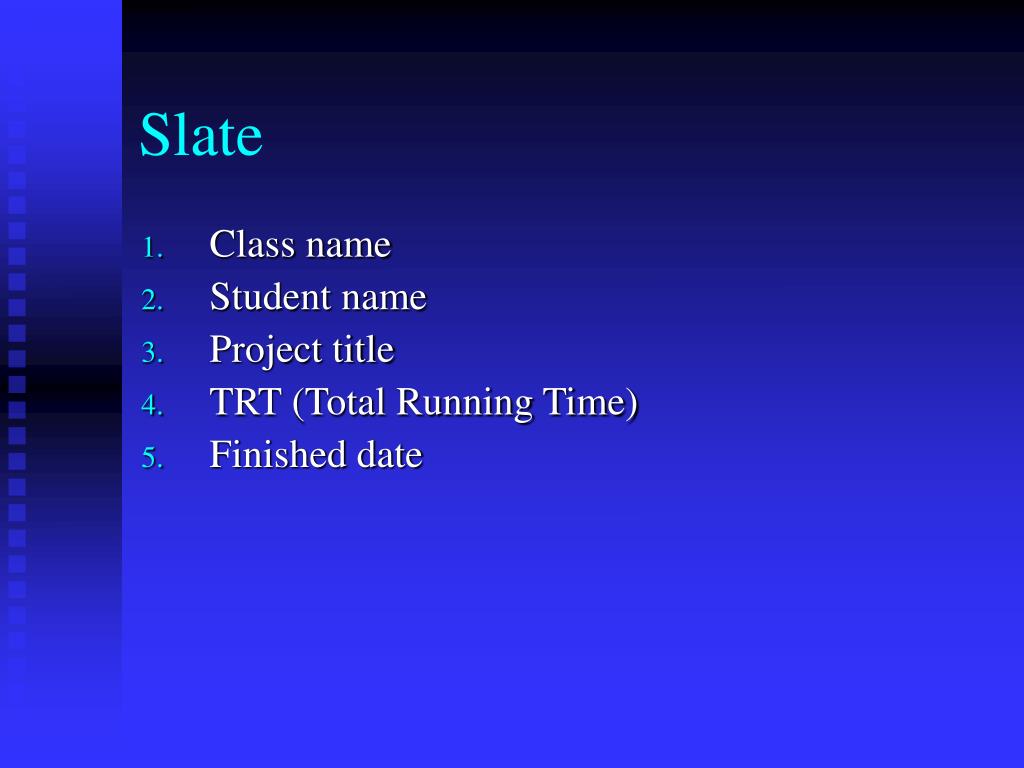 Slate

1. Class name
2. Student name
3. Project title
4. TRT (Total Running Time)
5. Finished date